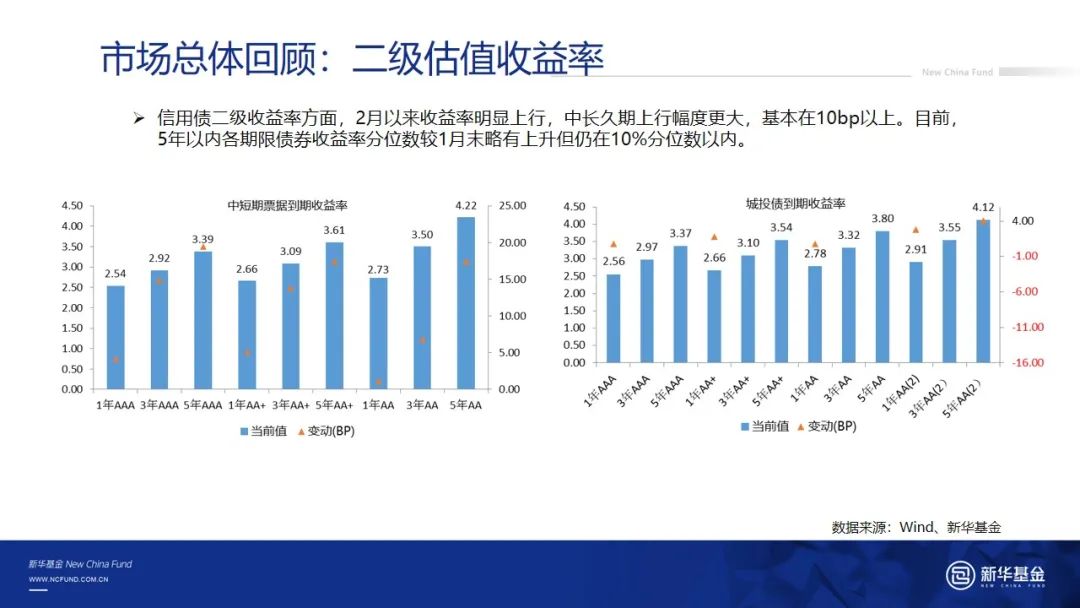 市场总体回顾：二级估值收益率

New China Fund

➢ 信用债二级收益率方面，2月以来收益率明显上行，中长久期上行幅度更大，基本在10bp以上。目前，5年以内各期限债券收益率分位数较1月末略有上升但仍在10%分位数以内。

中短期票据到期收益率

4.50 4.00 3.50 3.00 2.50 2.00 1.50 1.00 0.50 0.00

25.00 20.00 15.00 10.00 5.00 0.00

2.54 2.92 3.39 2.66 3.09 3.61 2.73 3.50 4.22

1年AAA 3年AAA 5年AAA 1年AA+ 3年AA+ 5年AA+ 1年AA 3年AA 5年AA

当前值 变动(BP)

城投债到期收益率

4.50 4.00 3.50 3.00 2.50 2.00 1.50 1.00 0.50 0.00

4.00 -1.00 -6.00 -11.00 -16.00

2.56 2.97 3.37 2.66 3.10 3.54 2.78 3.32 3.80 2.91 3.55 4.12

1年AAA 3年AAA 5年AAA 1年AA+ 3年AA+ 5年AA+ 1年AA 3年AA 5年AA 1年AA(2) 3年AA(2) 5年AA(2)

当前值 变动(BP)

数据来源：Wind、新华基金

新华基金 New China Fund
WWW.NCFUND.COM.CN

新华基金 NEW CHINA FUND